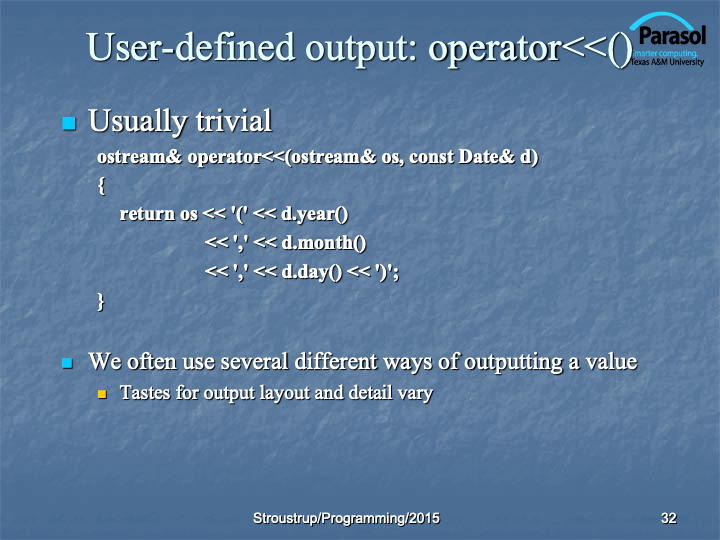 User-defined output: operator<<()

Parasol
smarter computing.
Texas A&M University

Usually trivial

ostream& operator<<(ostream& os, const Date& d)
{
return os << '(' << d.year()
<< ',' << d.month()
<< ',' << d.day() << ')';
}

We often use several different ways of outputting a value

Tastes for output layout and detail vary

Stroustrup/Programming/2015

32